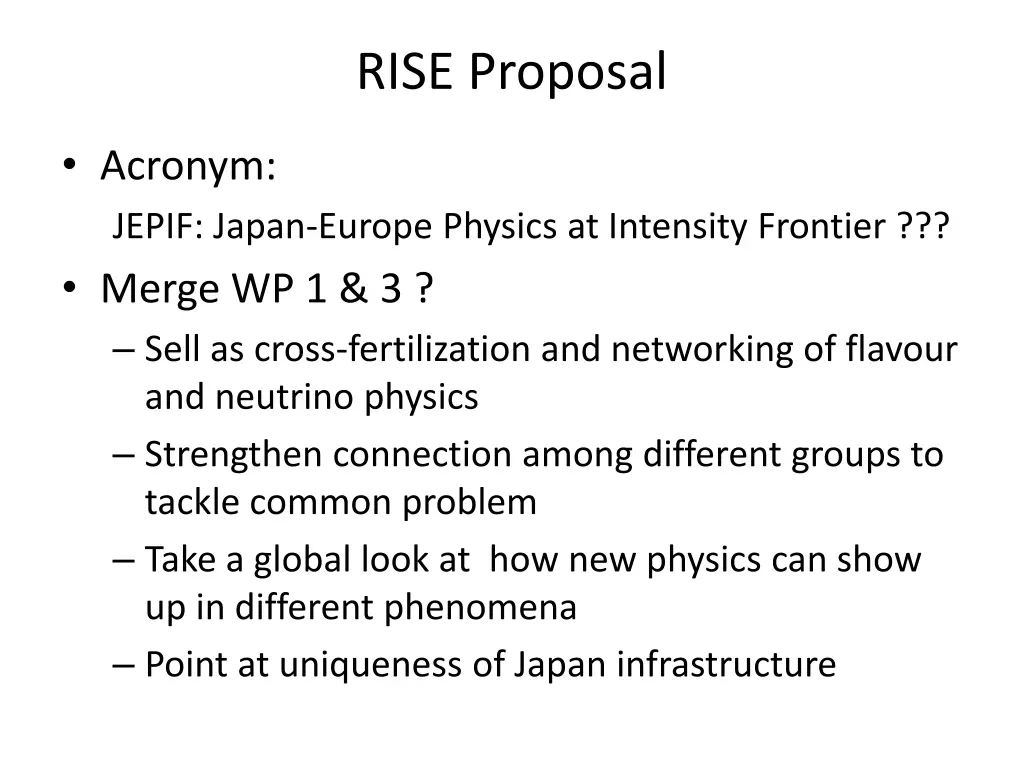 RISE Proposal

• Acronym:

JEPIF: Japan-Europe Physics at Intensity Frontier ???

• Merge WP 1 & 3 ?

– Sell as cross-fertilization and networking of flavour and neutrino physics

– Strengthen connection among different groups to tackle common problem

– Take a global look at how new physics can show up in different phenomena

– Point at uniqueness of Japan infrastructure